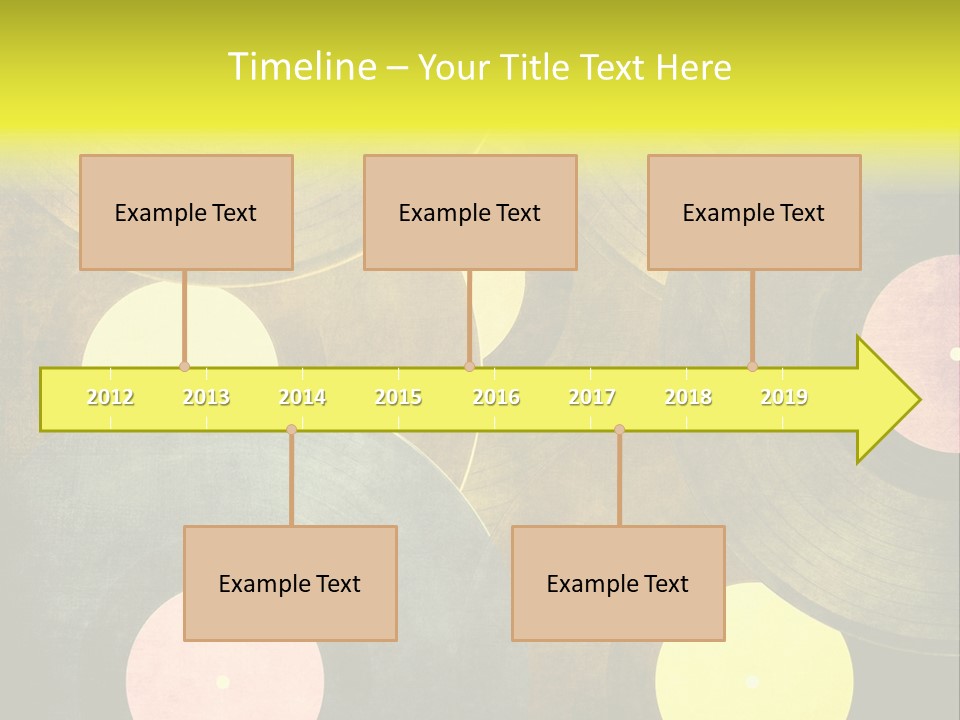 Timeline – Your Title Text Here

Example Text

Example Text

Example Text

2012 2013 2014 2015 2016 2017 2018 2019

Example Text

Example Text